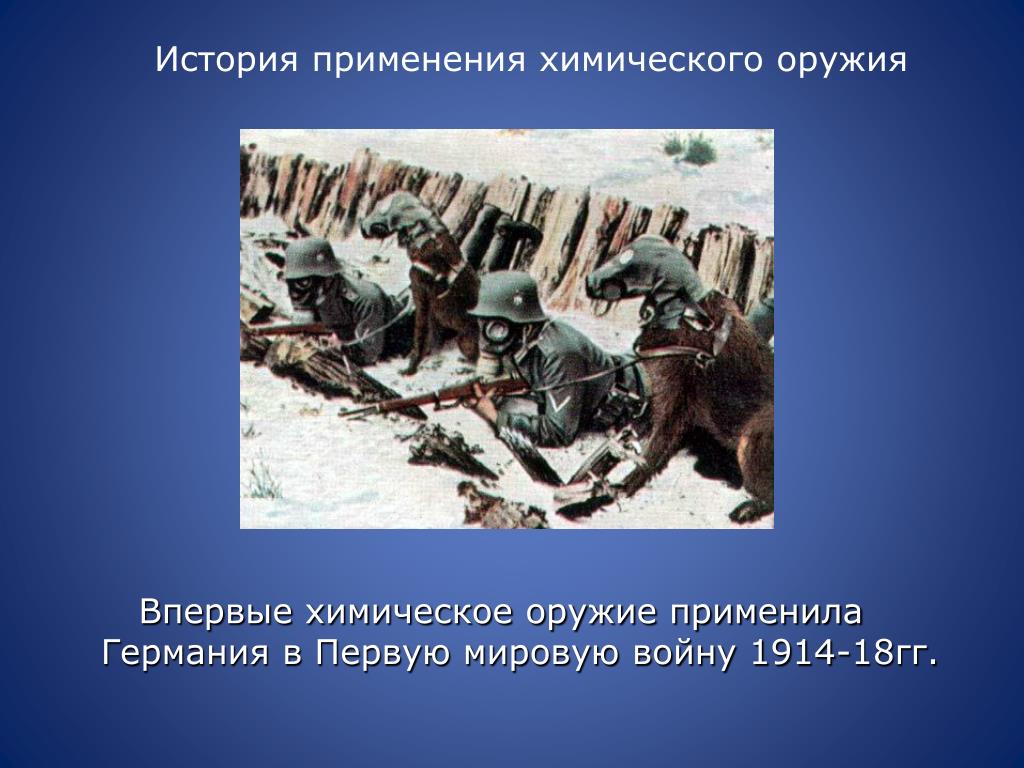 История применения химического оружия

Впервые химическое оружие применила Германия в Первую мировую войну 1914-18гг.